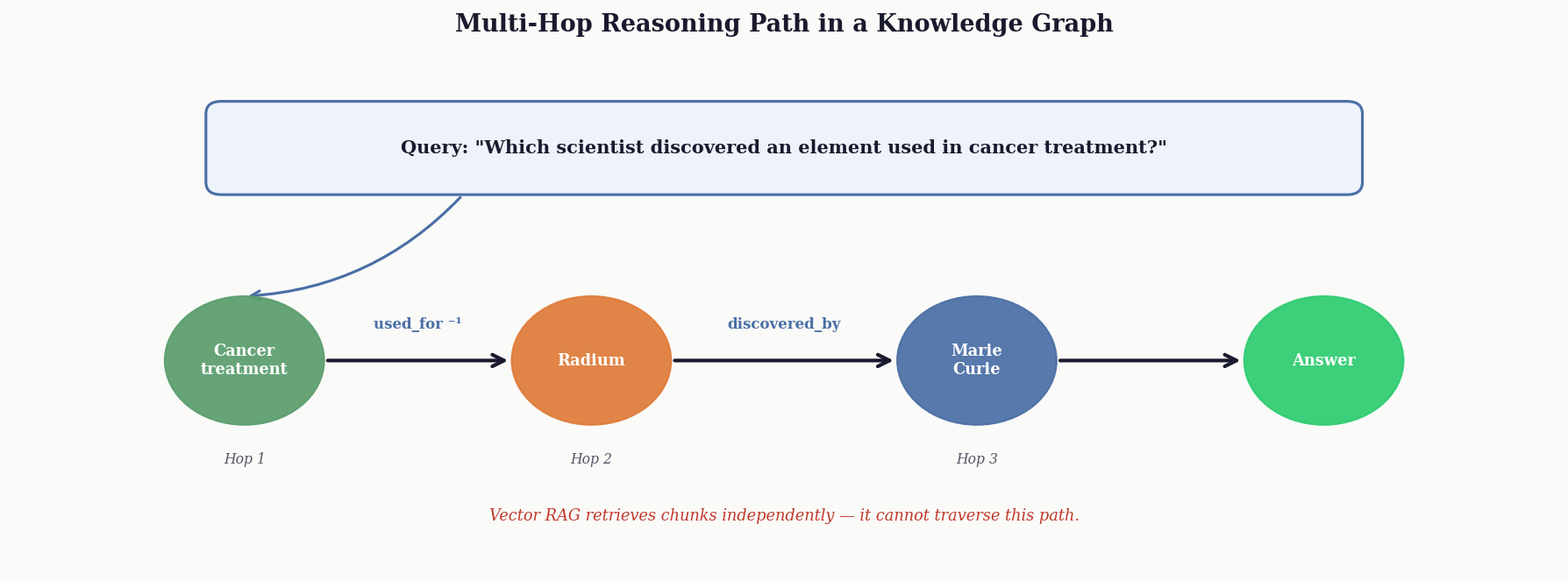 Multi-Hop Reasoning Path in a Knowledge Graph

Query: "Which scientist discovered an element used in cancer treatment?"

Cancer treatment

used_for $^{-1}$

Radium

discovered_by

Marie Curie

Answer

Hop 1

Hop 2

Hop 3

Vector RAG retrieves chunks independently — it cannot traverse this path.